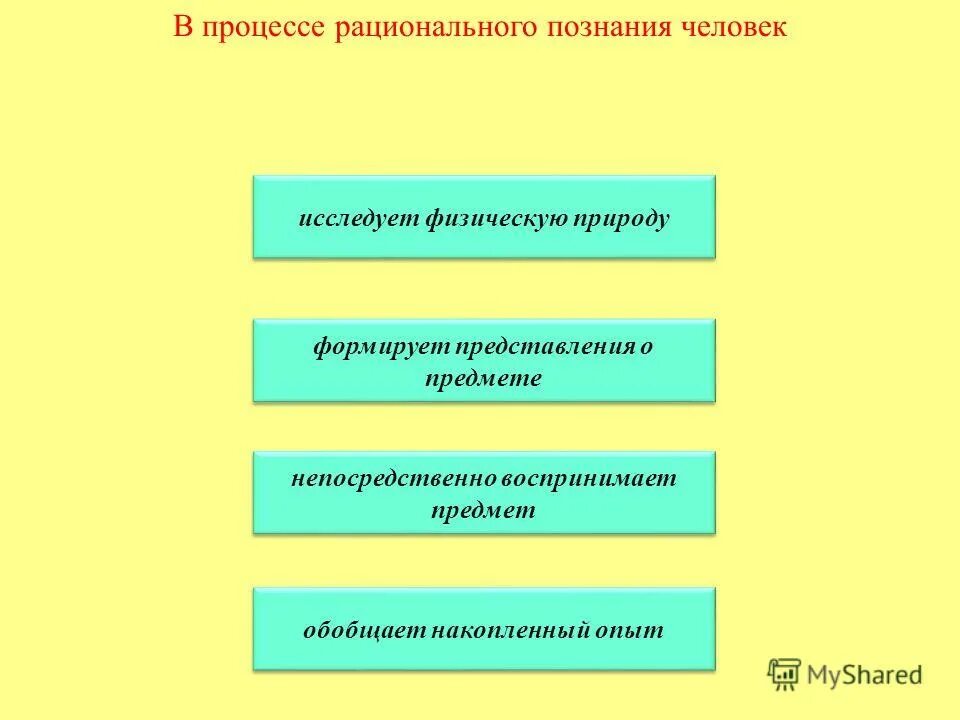 В процессе рационального познания человек

исследует физическую природу

формирует представления о предмете

непосредственно воспринимает предмет

обобщает накопленный опыт

MyShared